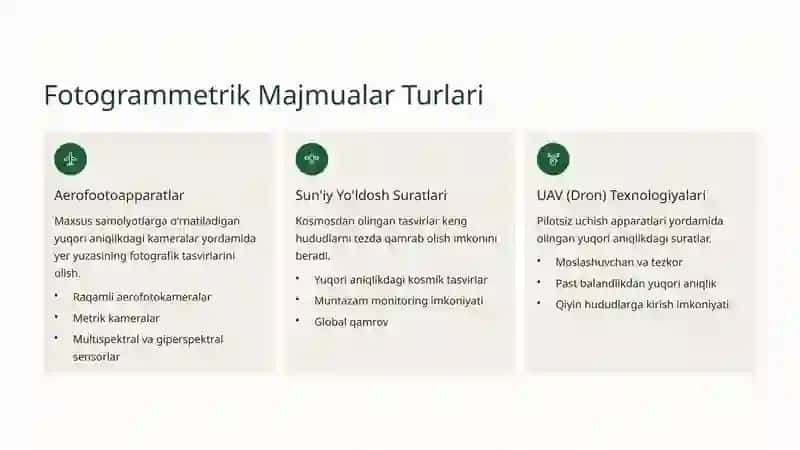 Fotogrammetrik Majmualar Turlari

Aerofootoapparatlar

Maxsus samolyotlarga o'rnatiladigan yuqori aniqlikdagi kameralar yordamida yer yuzasining fotografik tasvirlarini olish.

• Raqamli aerofotokameralar
• Metrik kameralar
• Multispektral va giperspektral sensorlar

Sun'iy Yo'ldosh Suratlari

Kosmosdan olingan tasvirlar keng hududlarni tezda qamrab olish imkonini beradi.

• Yuqori aniqlikdagi kosmik tasvirlar
• Muntazam monitoring imkoniyati
• Global qamrov

UAV (Dron) Texnologiyalari

Pilotsiz uchish apparatlari yordamida olingan yuqori aniqlikdagi suratlar.

• Moslashuvchan va tezkor
• Past balandlikdan yuqori aniqlik
• Qiyin hududlarga kirish imkoniyati